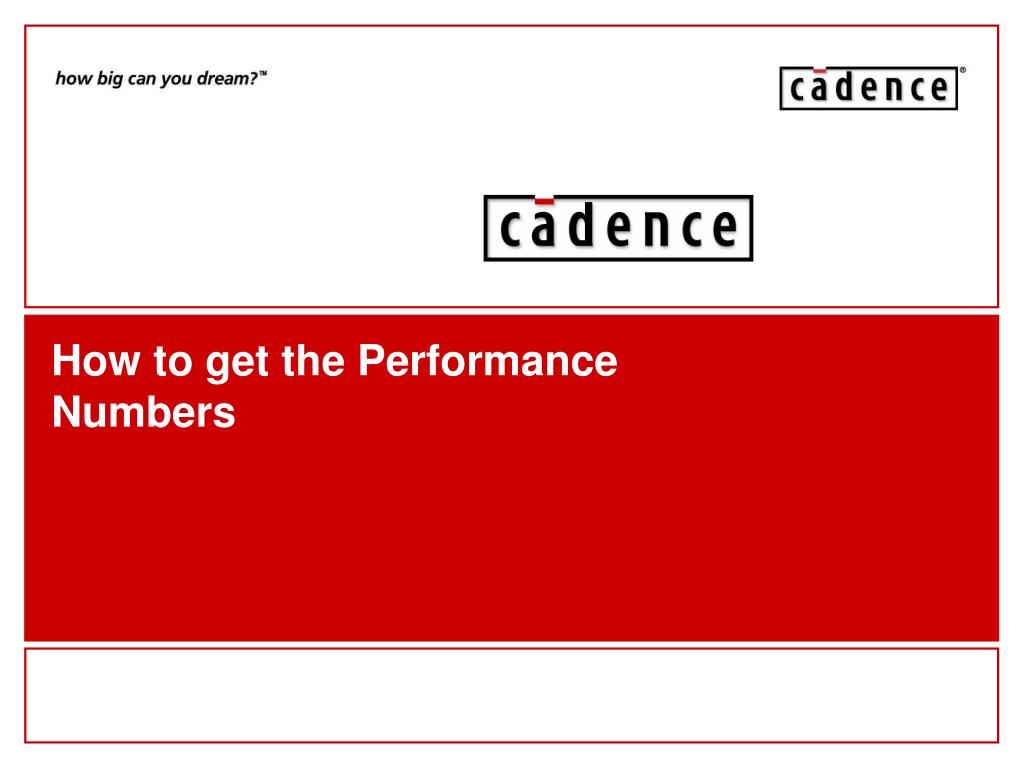 how big can you dream?™

cādence®

cādence

How to get the Performance Numbers